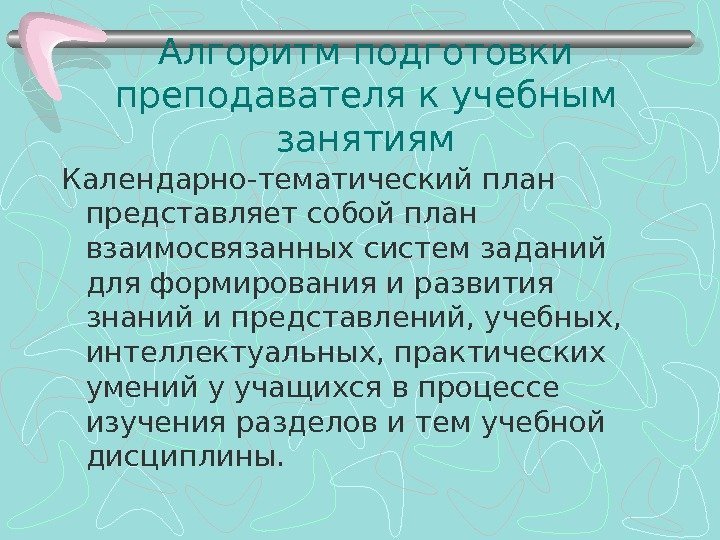 Алгоритм подготовки преподавателя к учебным занятиям

Календарно-тематический план представляет собой план взаимосвязанных систем заданий для формирования и развития знаний и представлений, учебных, интеллектуальных, практических умений у учащихся в процессе изучения разделов и тем учебной дисциплины.